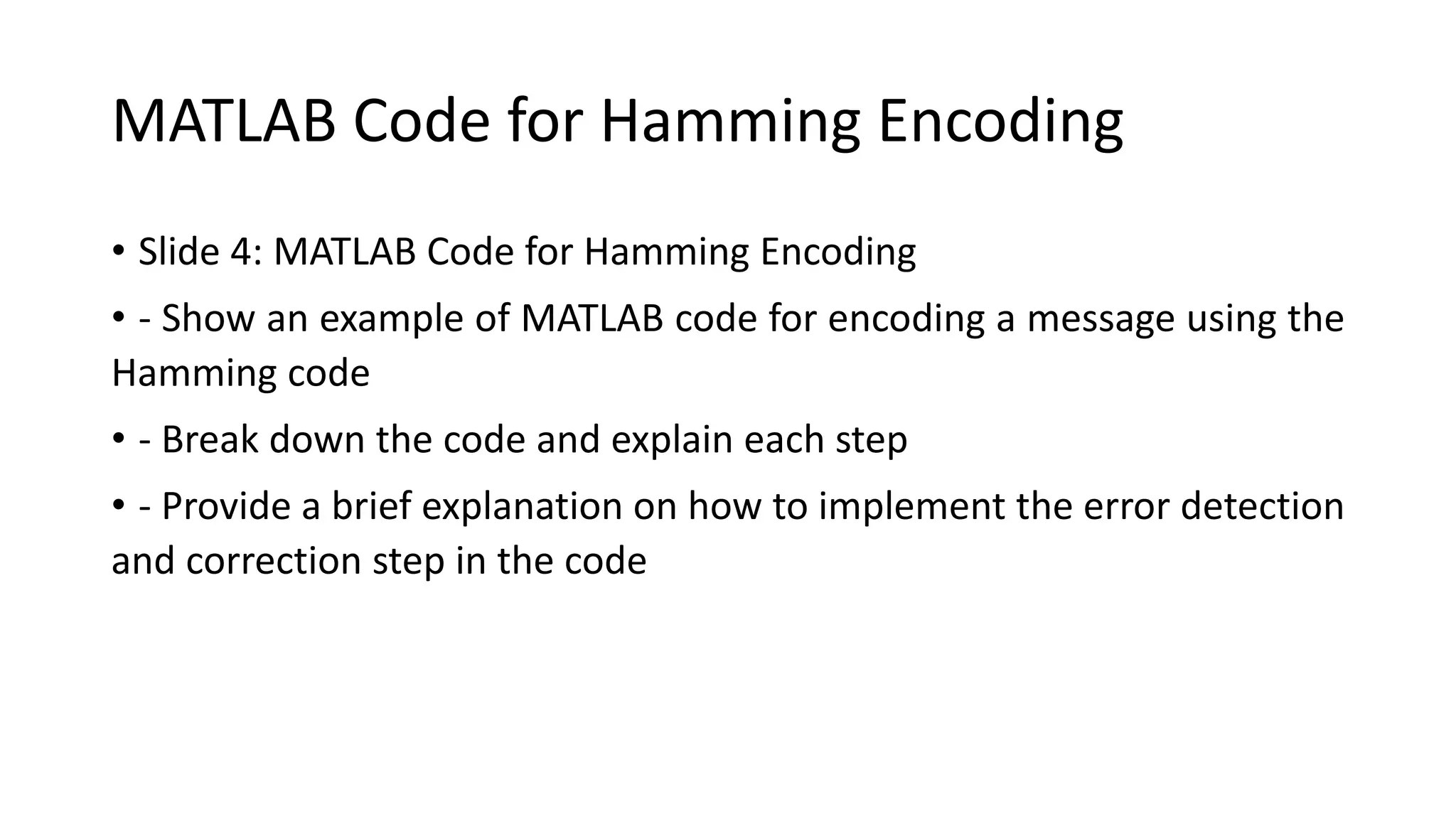 MATLAB Code for Hamming Encoding

• Slide 4: MATLAB Code for Hamming Encoding

• - Show an example of MATLAB code for encoding a message using the Hamming code

• - Break down the code and explain each step

• - Provide a brief explanation on how to implement the error detection and correction step in the code